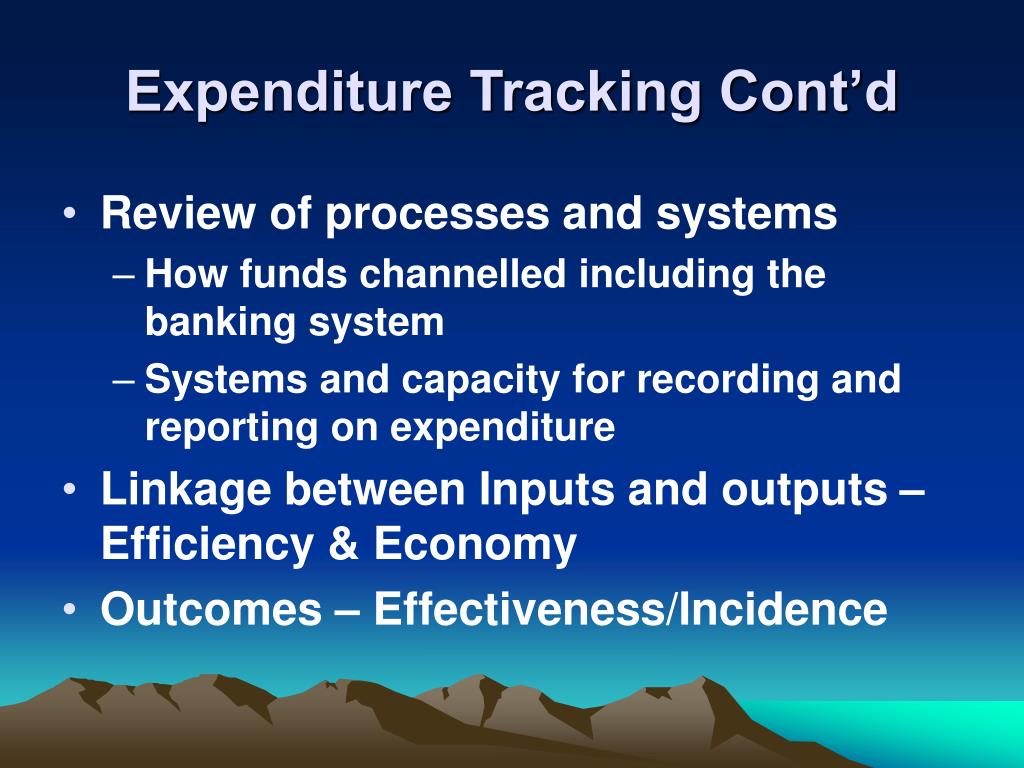 Expenditure Tracking Cont’d

• Review of processes and systems
– How funds channelled including the banking system
– Systems and capacity for recording and reporting on expenditure
• Linkage between Inputs and outputs – Efficiency & Economy
• Outcomes – Effectiveness/Incidence